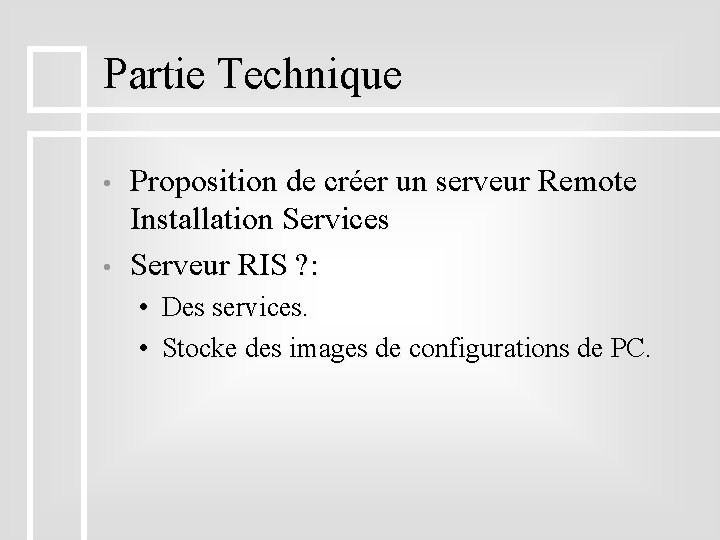 Partie Technique

- Proposition de créer un serveur Remote Installation Services
- Serveur RIS ?:
  - Des services.
  - Stocke des images de configurations de PC.